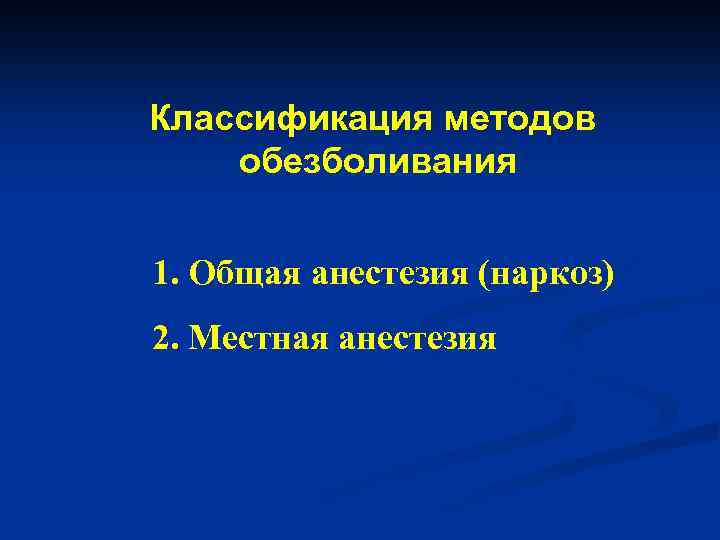 Классификация методов обезболивания

1. Общая анестезия (наркоз)

2. Местная анестезия